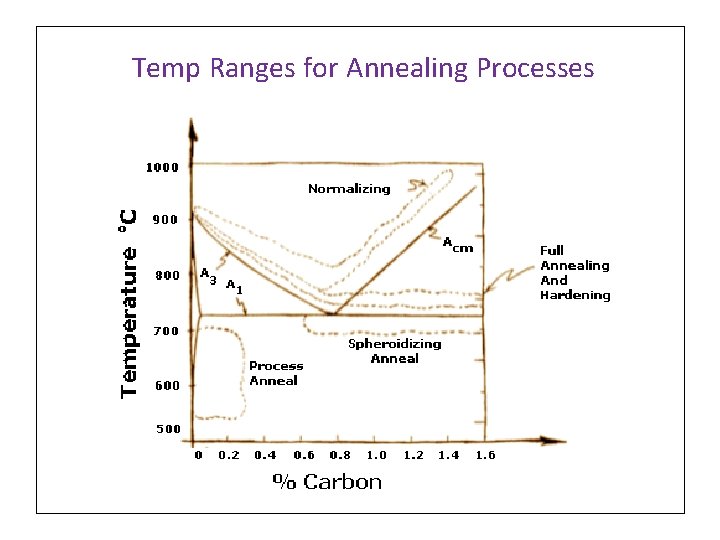 Temp Ranges for Annealing Processes

Temperature °C

1000
900
800
700
600
500

Normalizing

$A_{cm}$

$A_3$

$A_1$

Full Annealing And Hardening

Spheroidizing Anneal

Process Anneal

0 0.2 0.4 0.6 0.8 1.0 1.2 1.4 1.6

% Carbon